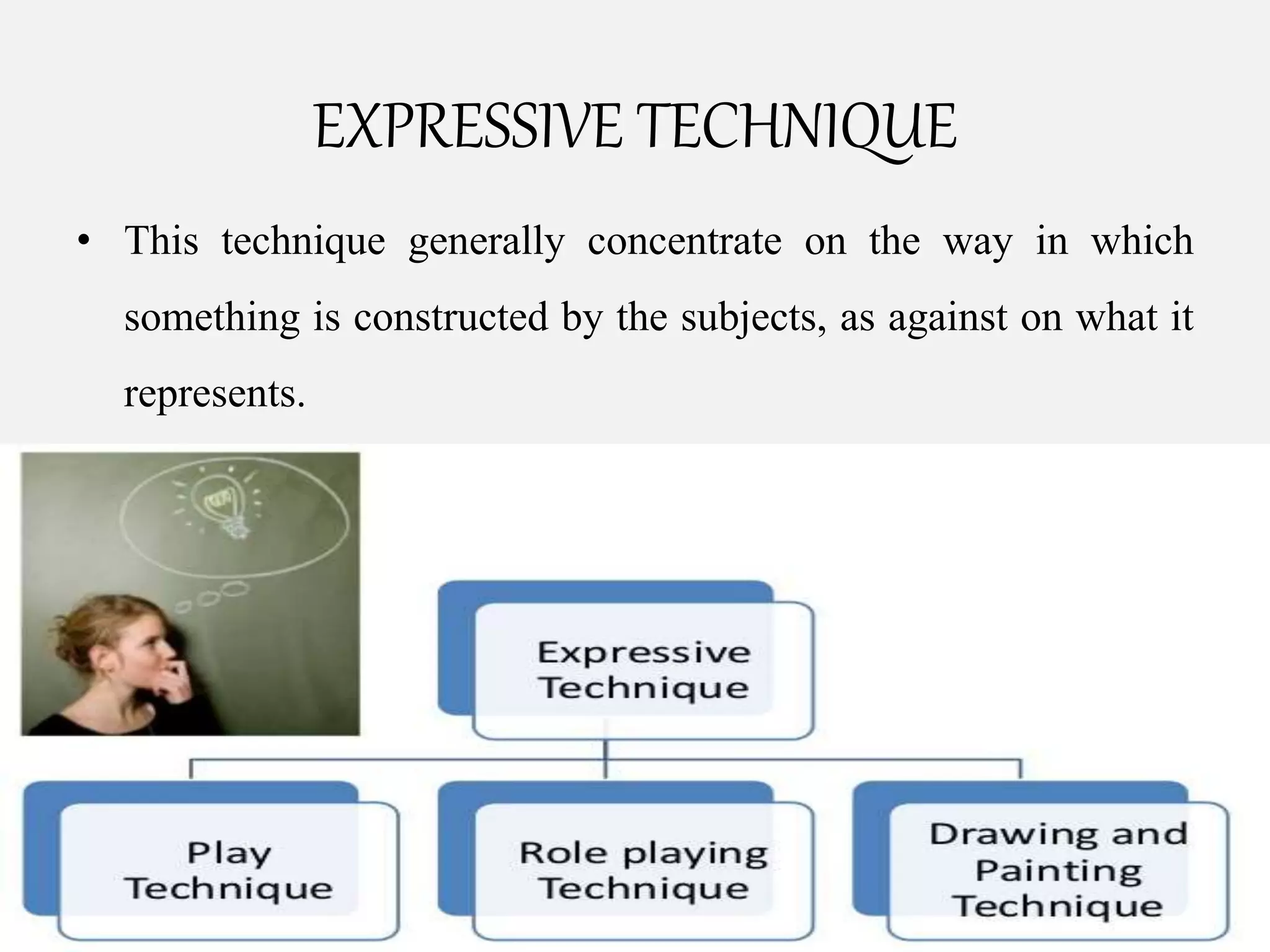 EXPRESSIVE TECHNIQUE

• This technique generally concentrate on the way in which something is constructed by the subjects, as against on what it represents.

Expressive Technique

Play Technique

Role playing Technique

Drawing and Painting Technique